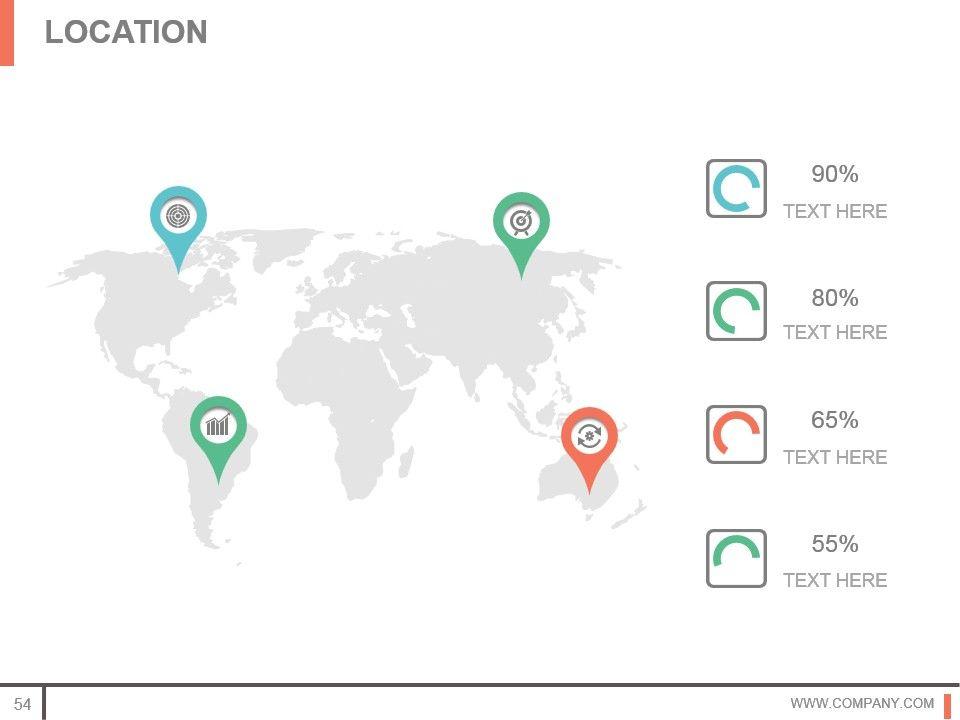 LOCATION

90%
TEXT HERE

80%
TEXT HERE

65%
TEXT HERE

55%
TEXT HERE

54

WWW.COMPANY.COM